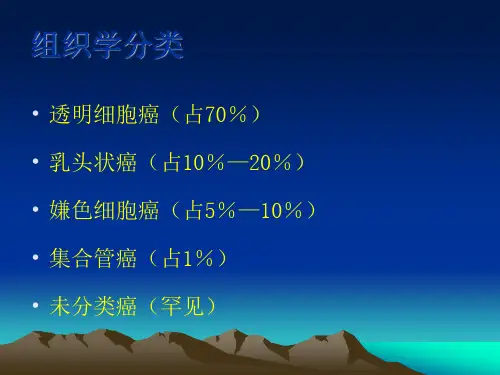 组织学分类

• 透明细胞癌（占70％）

• 乳头状癌（占10％—20％）

• 嫌色细胞癌（占5％—10％）

• 集合管癌（占1％）

• 未分类癌（罕见）